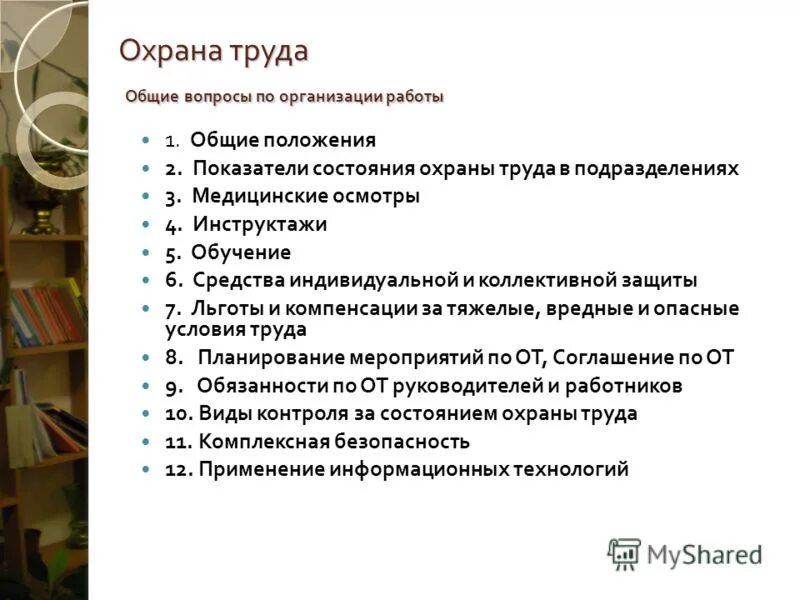 Охрана труда

Общие вопросы по организации работы

- 1. Общие положения
- 2. Показатели состояния охраны труда в подразделениях
- 3. Медицинские осмотры
- 4. Инструктажи
- 5. Обучение
- 6. Средства индивидуальной и коллективной защиты
- 7. Льготы и компенсации за тяжелые, вредные и опасные условия труда
- 8. Планирование мероприятий по ОТ, Соглашение по ОТ
- 9. Обязанности по ОТ руководителей и работников
- 10. Виды контроля за состоянием охраны труда
- 11. Комплексная безопасность
- 12. Применение информационных технологий

MyShared